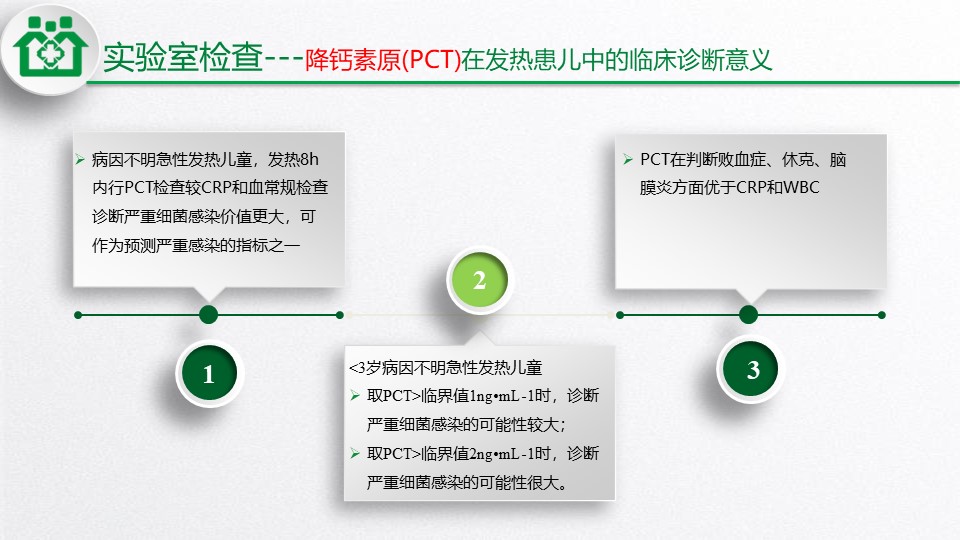 实验室检查---降钙素原(PCT)在发热患儿中的临床诊断意义

➢ 病因不明急性发热儿童，发热8h内行PCT检查较CRP和血常规检查诊断严重细菌感染价值更大，可作为预测严重感染的指标之一

1

2

<3岁病因不明急性发热儿童
➢ 取PCT>临界值1ng•mL-1时，诊断严重细菌感染的可能性较大；
➢ 取PCT>临界值2ng•mL-1时，诊断严重细菌感染的可能性很大。

➢ PCT在判断败血症、休克、脑膜炎方面优于CRP和WBC

3